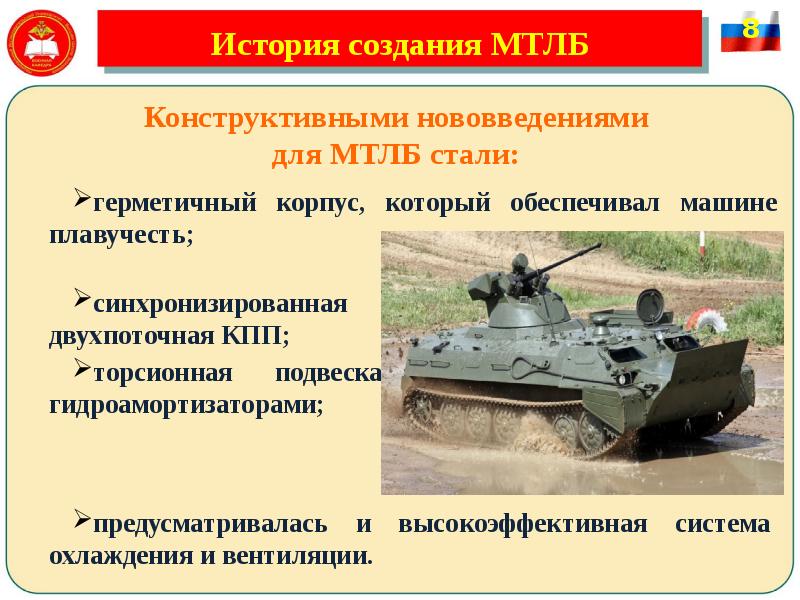 История создания МТЛБ

8

Конструктивными нововведениями для МТЛБ стали:

➢герметичный корпус, который обеспечивал машине плавучесть;

➢синхронизированная двухпоточная КПП;

➢торсионная подвеска гидроамортизаторами;

➢предусматривалась и высокоэффективная система охлаждения и вентиляции.